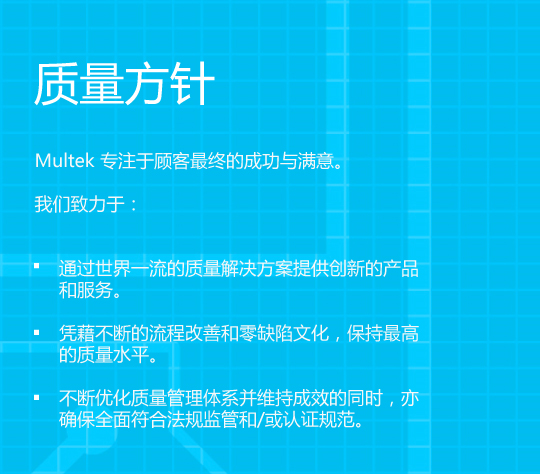 质量方针

Multek 专注于顾客最终的成功与满意。

我们致力于：

▪ 通过世界一流的质量解决方案提供创新的产品和服务。

▪ 凭藉不断的流程改善和零缺陷文化，保持最高的质量水平。

▪ 不断优化质量管理体系并维持成效的同时，亦确保全面符合法规监管和/或认证规范。